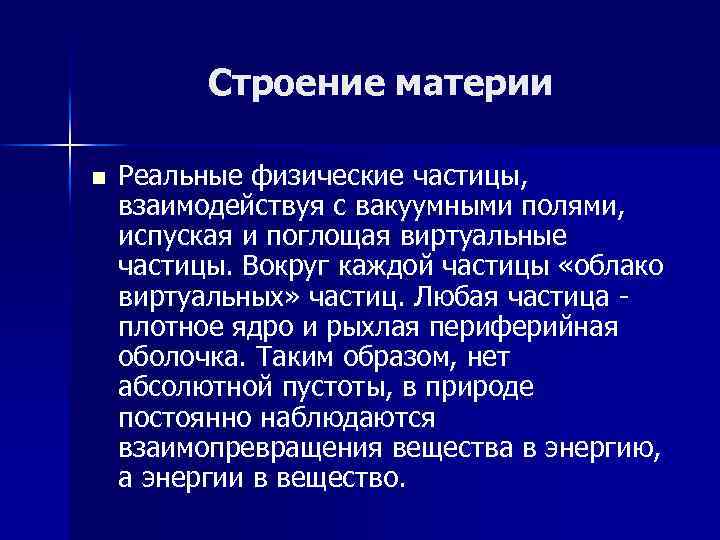 Строение материи

Реальные физические частицы, взаимодействуя с вакуумными полями, испуская и поглощая виртуальные частицы. Вокруг каждой частицы «облако виртуальных» частиц. Любая частица - плотное ядро и рыхлая периферийная оболочка. Таким образом, нет абсолютной пустоты, в природе постоянно наблюдаются взаимопревращения вещества в энергию, а энергии в вещество.